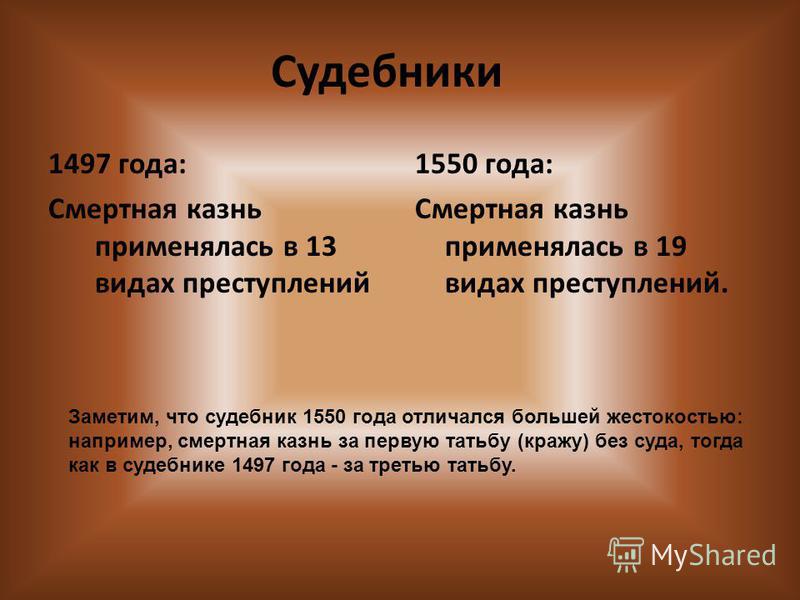 Судебники

1497 года:

Смертная казнь применялась в 13 видах преступлений

1550 года:

Смертная казнь применялась в 19 видах преступлений.

Заметим, что судебник 1550 года отличался большей жестокостью: например, смертная казнь за первую татьбу (кражу) без суда, тогда как в судебнике 1497 года - за третью татьбу.

MyShared